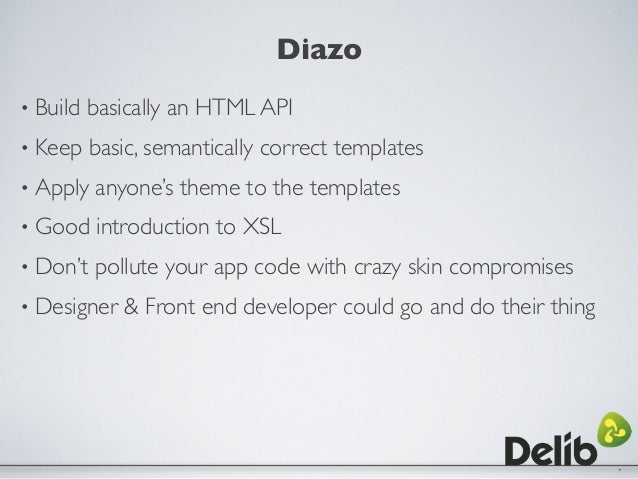 Diazo

• Build basically an HTML API
• Keep basic, semantically correct templates
• Apply anyone's theme to the templates
• Good introduction to XSL
• Don't pollute your app code with crazy skin compromises
• Designer & Front end developer could go and do their thing

Delib